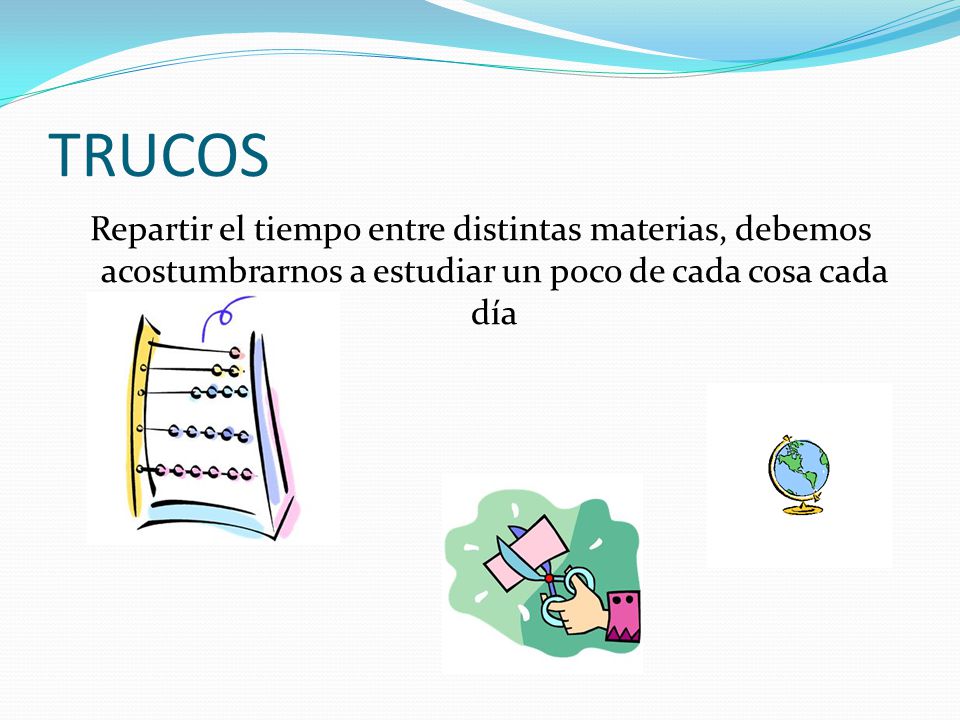 TRUCOS

Repartir el tiempo entre distintas materias, debemos acostumbrarnos a estudiar un poco de cada cosa cada día